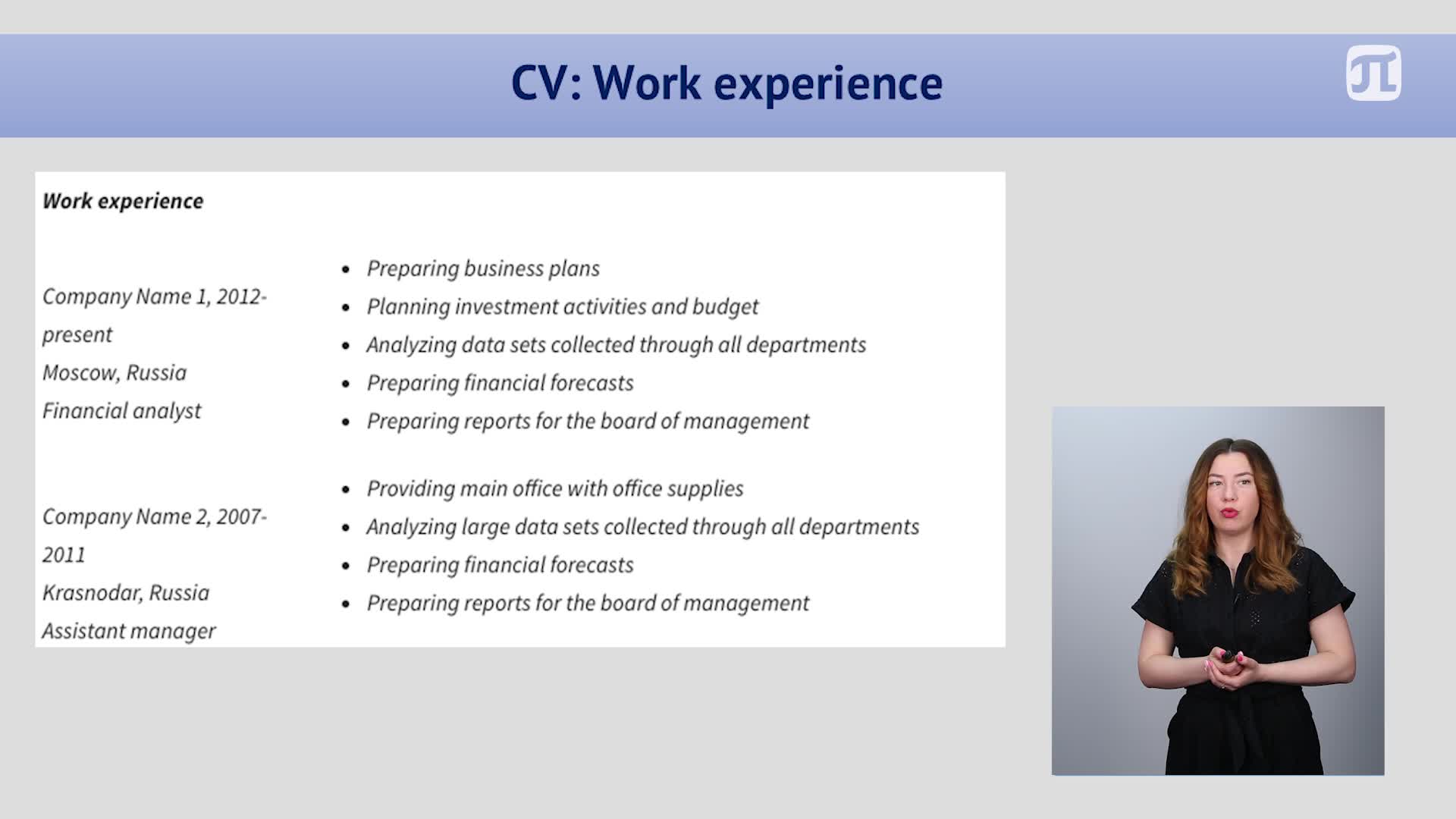 CV: Work experience

Work experience

Company Name 1, 2012-present
Moscow, Russia
Financial analyst

- Preparing business plans
- Planning investment activities and budget
- Analyzing data sets collected through all departments
- Preparing financial forecasts
- Preparing reports for the board of management

Company Name 2, 2007-2011
Krasnodar, Russia
Assistant manager

- Providing main office with office supplies
- Analyzing large data sets collected through all departments
- Preparing financial forecasts
- Preparing reports for the board of management